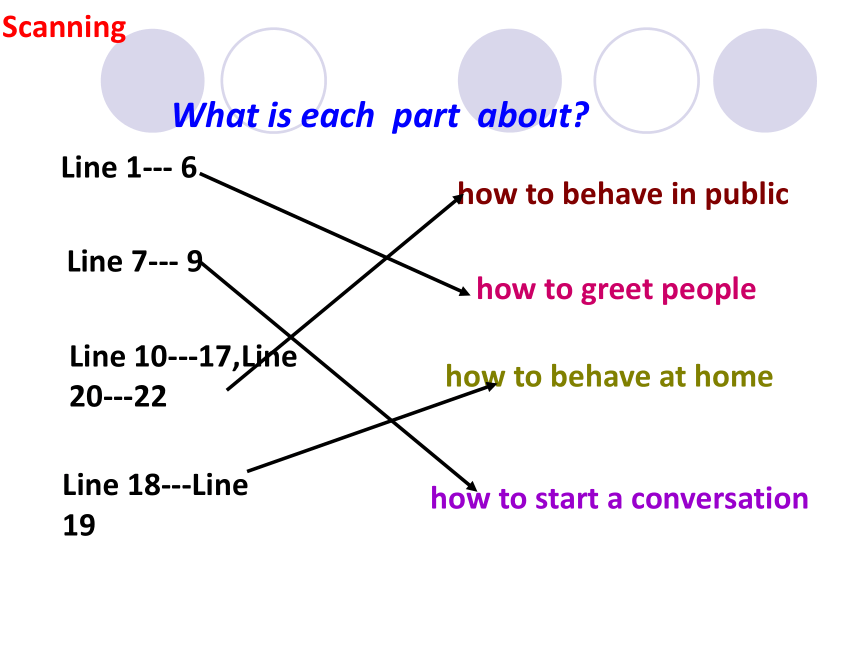 Scanning

What is each part about?

Line 1--- 6

Line 7--- 9

Line 10---17,Line 20---22

Line 18---Line 19

how to behave in public

how to greet people

how to behave at home

how to start a conversation